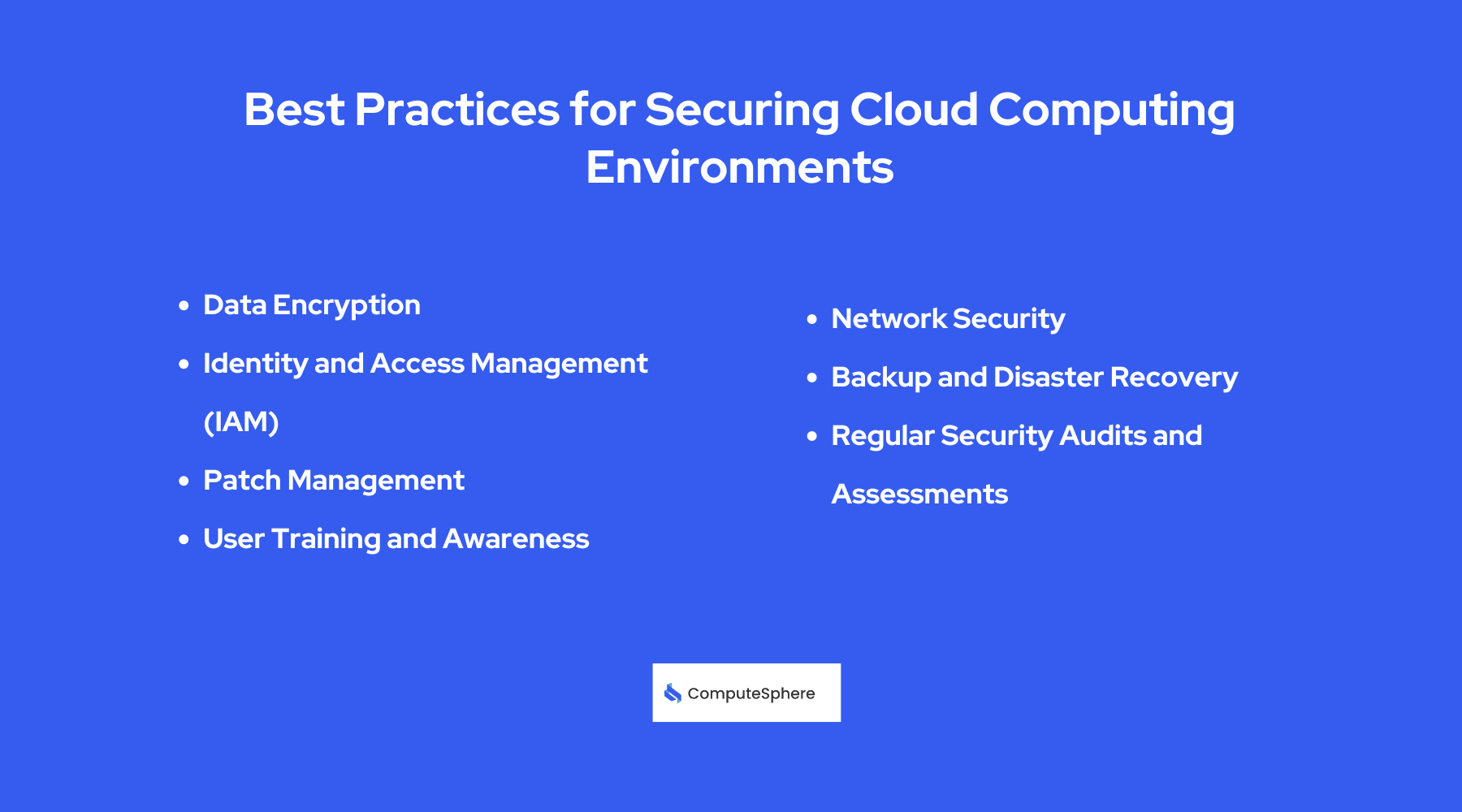 Best Practices for Securing Cloud Computing Environments

- Data Encryption
- Identity and Access Management (IAM)
- Patch Management
- User Training and Awareness

- Network Security
- Backup and Disaster Recovery
- Regular Security Audits and Assessments

ComputeSphere